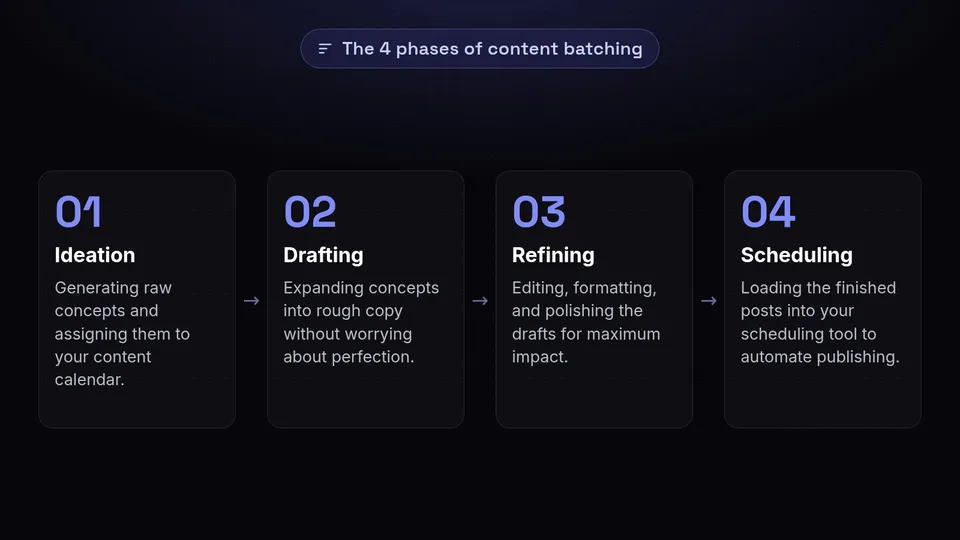 The 4 phases of content batching

01
Ideation
Generating raw concepts and assigning them to your content calendar.

→

02
Drafting
Expanding concepts into rough copy without worrying about perfection.

→

03
Refining
Editing, formatting, and polishing the drafts for maximum impact.

→

04
Scheduling
Loading the finished posts into your scheduling tool to automate publishing.